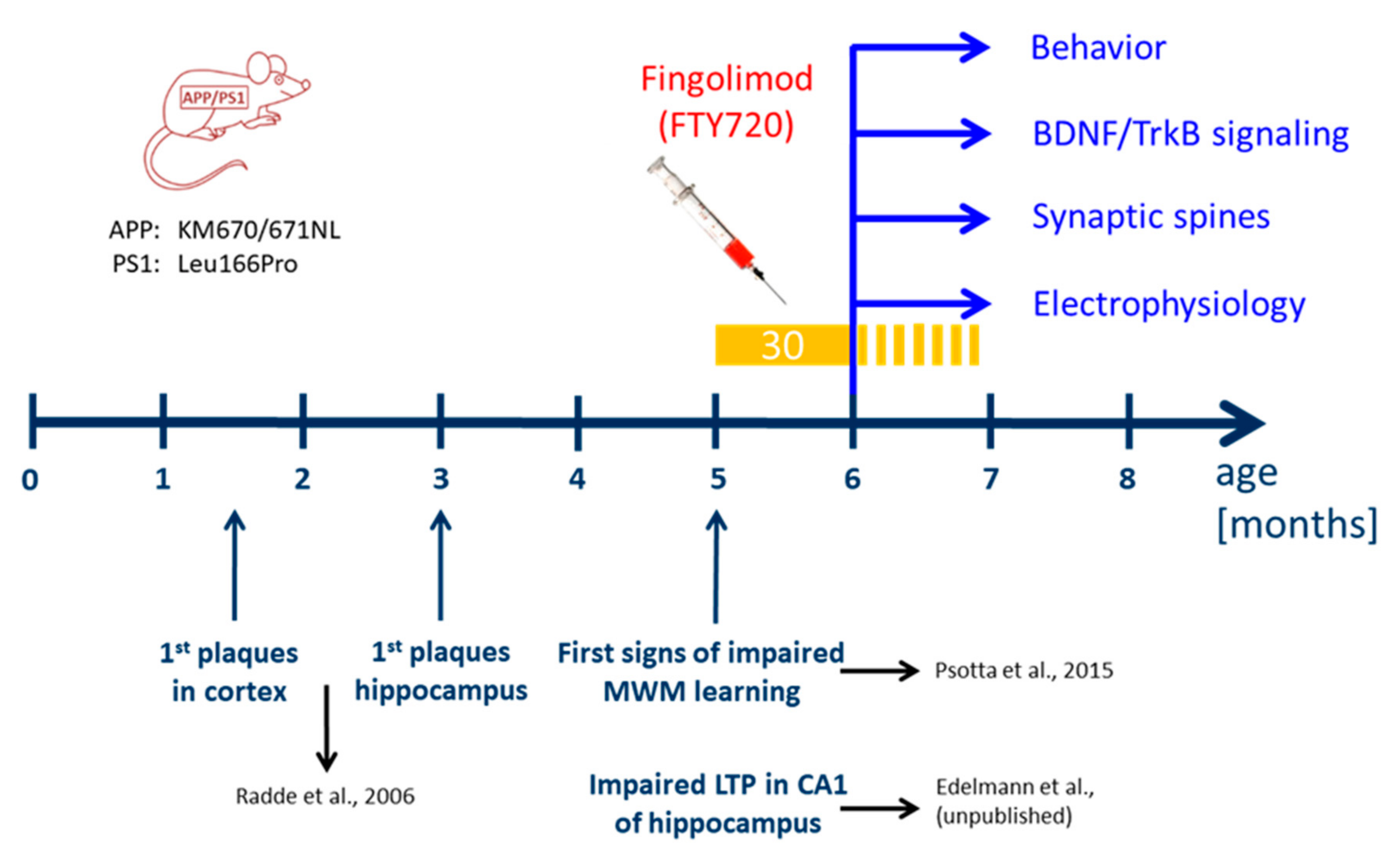 APP/PS1

APP: KM670/671NL
PS1: Leu166Pro

Fingolimod
(FTY720)

Behavior

BDNF/TrkB signaling

Synaptic spines

Electrophysiology

30

0 1 2 3 4 5 6 7 8 age [months]

1$^{st}$ plaques in cortex

1$^{st}$ plaques hippocampus

First signs of impaired MWM learning

Psotta et al., 2015

Radde et al., 2006

Impaired LTP in CA1 of hippocampus

Edelmann et al., (unpublished)